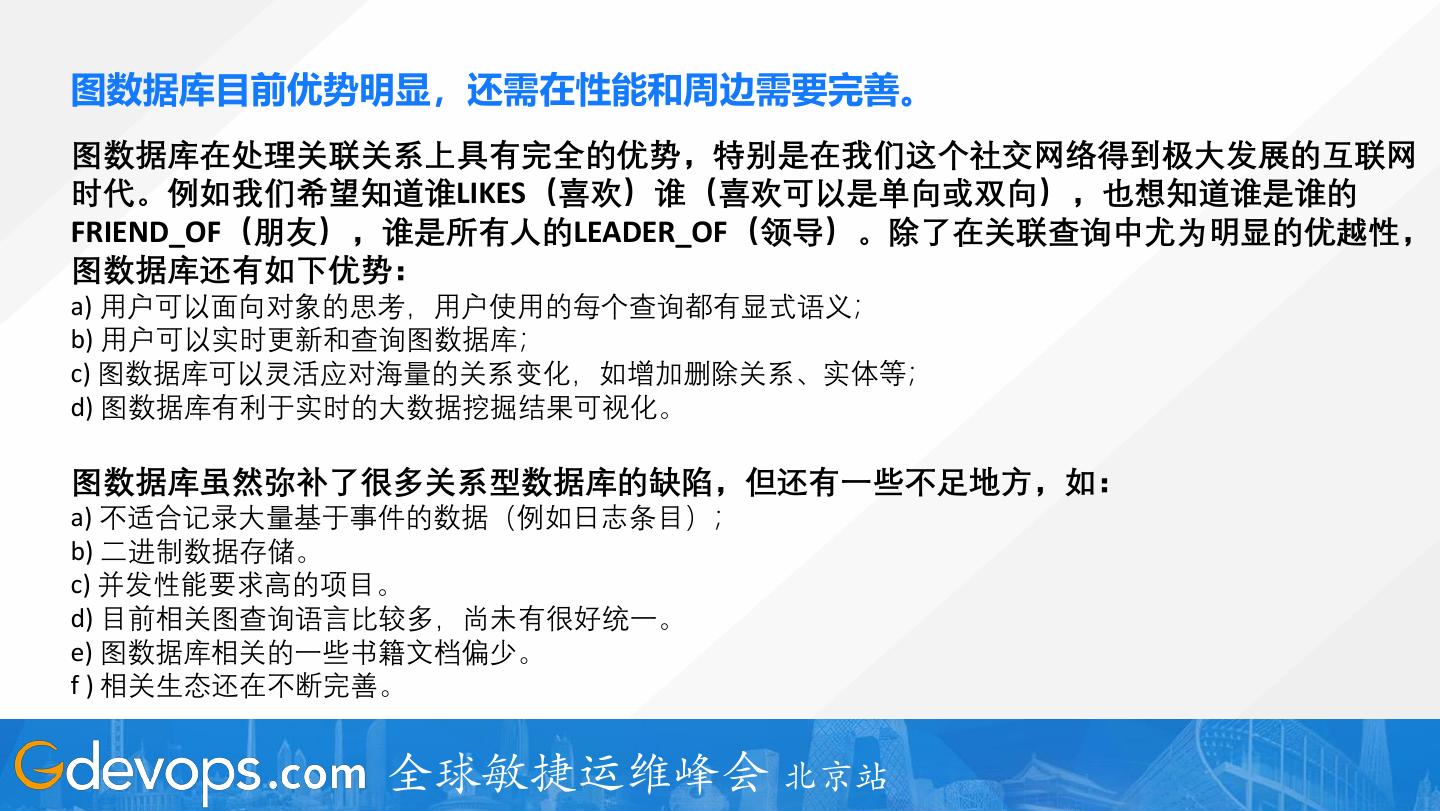 图数据库目前优势明显，还需在性能和周边需要完善。

图数据库在处理关联关系上具有完全的优势，特别是在我们这个社交网络得到极大发展的互联网时代。例如我们希望知道谁LIKES（喜欢）谁（喜欢可以是单向或双向），也想知道谁是谁的FRIEND_OF（朋友），谁是所有人的LEADER_OF（领导）。除了在关联查询中尤为明显的优越性，图数据库还有如下优势：
a) 用户可以面向对象的思考，用户使用的每个查询都有显式语义；
b) 用户可以实时更新和查询图数据库；
c) 图数据库可以灵活应对海量的关系变化，如增加删除关系、实体等；
d) 图数据库有利于实时的大数据挖掘结果可视化。

图数据库虽然弥补了很多关系型数据库的缺陷，但还有一些不足地方，如：
a) 不适合记录大量基于事件的数据（例如日志条目）；
b) 二进制数据存储。
c) 并发性能要求高的项目。
d) 目前相关图查询语言比较多，尚未有很好统一。
e) 图数据库相关的一些书籍文档偏少。
f ) 相关生态还在不断完善。

Gdevops.com 全球敏捷运维峰会 北京站